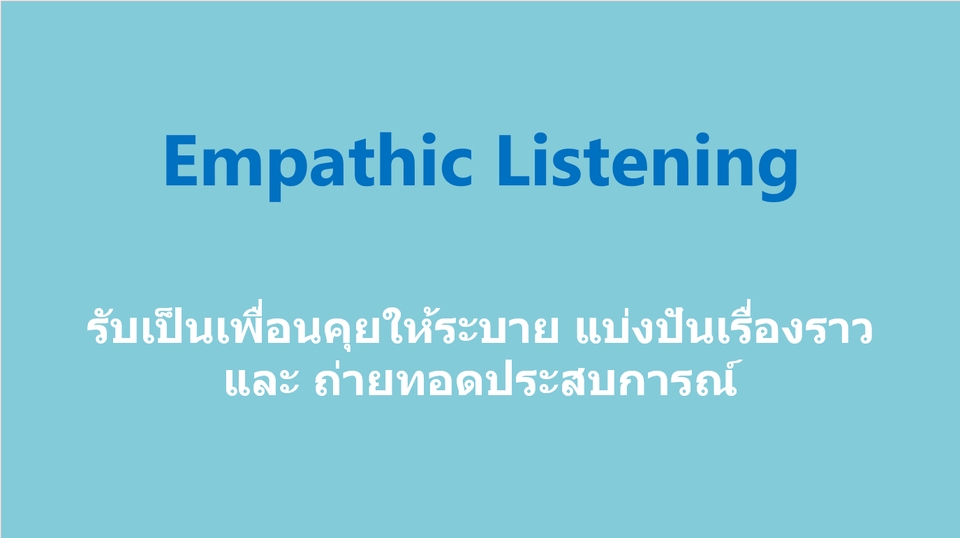 Empathic Listening

รับเป็นเพื่อนคุยให้ระบาย แบ่งปันเรื่องราว และ ถ่ายทอดประสบการณ์